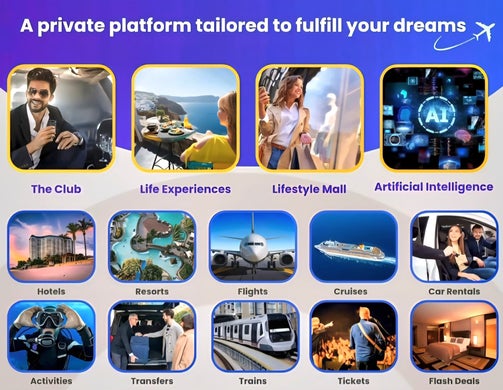 A private platform tailored to fulfill your dreams

AI

The Club

Life Experiences

Lifestyle Mall

Artificial Intelligence

Hotels

Resorts

Flights

Cruises

Car Rentals

Activities

Transfers

Trains

Tickets

Flash Deals